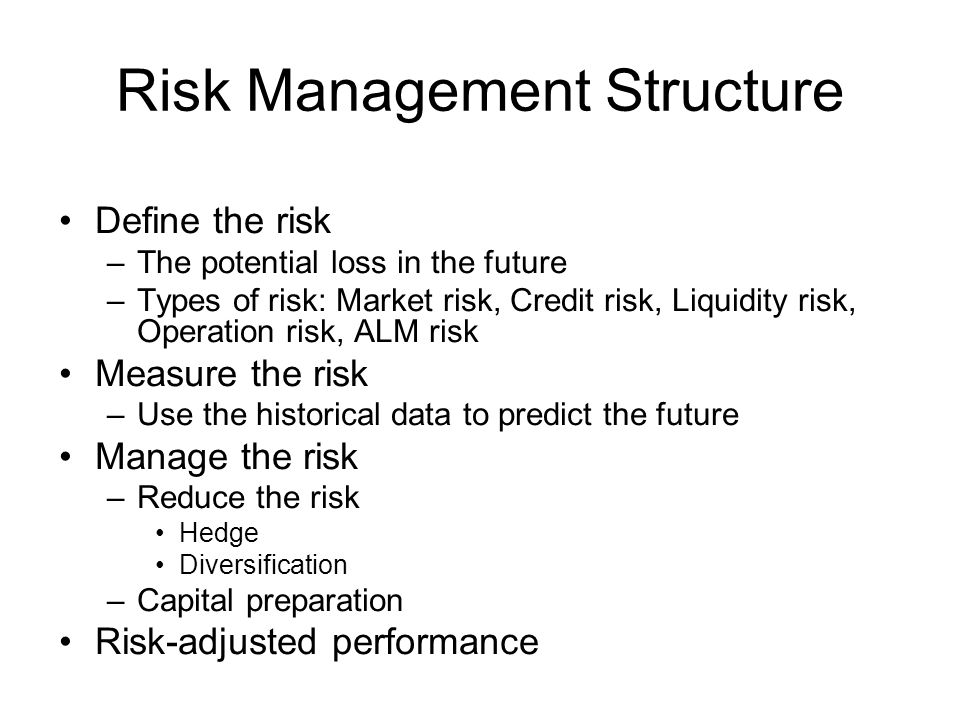 Risk Management Structure

• Define the risk
– The potential loss in the future
– Types of risk: Market risk, Credit risk, Liquidity risk, Operation risk, ALM risk
• Measure the risk
– Use the historical data to predict the future
• Manage the risk
– Reduce the risk
• Hedge
• Diversification
– Capital preparation
• Risk-adjusted performance